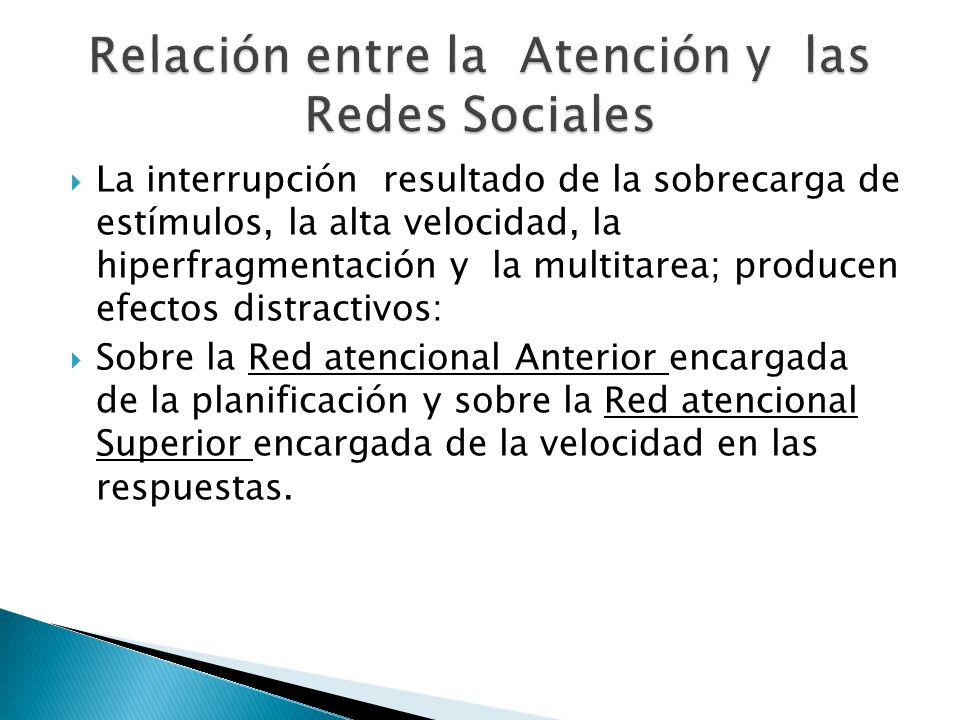 Relación entre la Atención y las Redes Sociales

La interrupción resultado de la sobrecarga de estímulos, la alta velocidad, la hiperfragmentación y la multitarea; producen efectos distractivos:

Sobre la Red atencional Anterior encargada de la planificación y sobre la Red atencional Superior encargada de la velocidad en las respuestas.